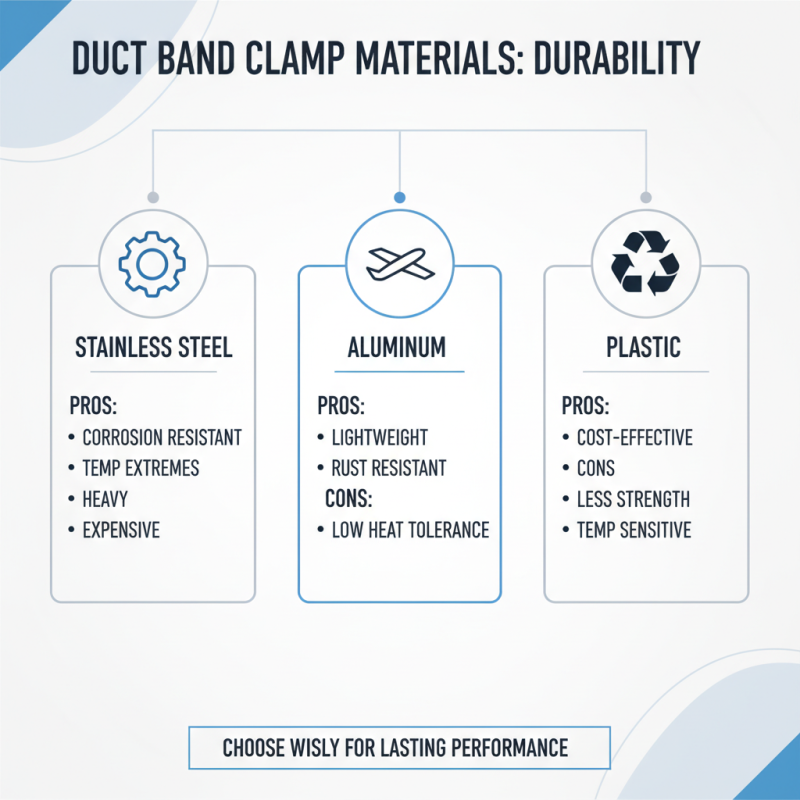 DUCT BAND CLAMP MATERIALS: DURABILITY

STAINLESS STEEL

PROS:
• CORROSION RESISTANT
• TEMP EXTREMES
• HEAVY
• EXPENSIVE

ALUMINUM

PROS:
• LIGHTWEIGHT
• RUST RESISTANT
CONS:
• LOW HEAT TOLERANCE

PLASTIC

PROS:
• COST-EFFECTIVE
• CONS
• LESS STRENGTH
• TEMP SENSITIVE

CHOOSE WISLY FOR LASTING PERFORMANCE